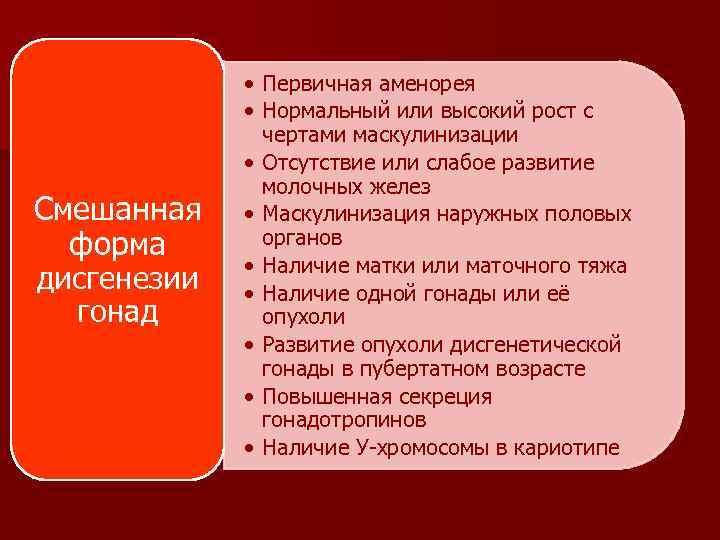 Смешанная форма дисгенезии гонад

• Первичная аменорея
• Нормальный или высокий рост с чертами маскулинизации
• Отсутствие или слабое развитие молочных желез
• Маскулинизация наружных половых органов
• Наличие матки или маточного тяжа
• Наличие одной гонады или её опухоли
• Развитие опухоли дисгенетической гонады в пубертатном возрасте
• Повышенная секреция гонадотропинов
• Наличие У-хромосомы в кариотипе